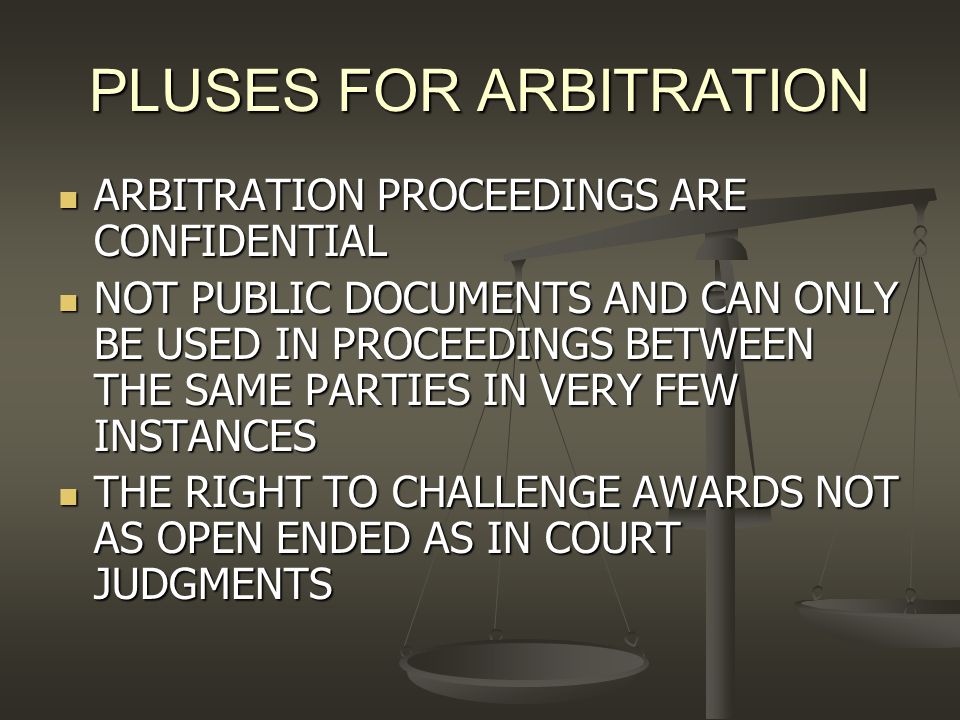 PLUSES FOR ARBITRATION

- ARBITRATION PROCEEDINGS ARE CONFIDENTIAL
- NOT PUBLIC DOCUMENTS AND CAN ONLY BE USED IN PROCEEDINGS BETWEEN THE SAME PARTIES IN VERY FEW INSTANCES
- THE RIGHT TO CHALLENGE AWARDS NOT AS OPEN ENDED AS IN COURT JUDGMENTS